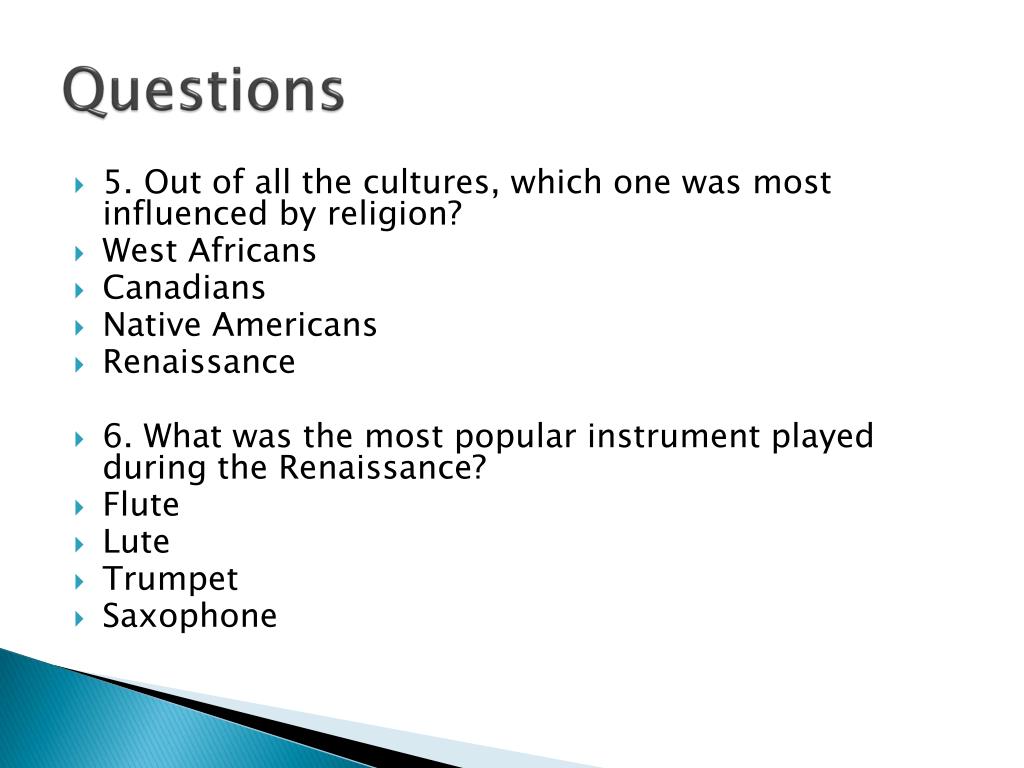 Questions

5. Out of all the cultures, which one was most influenced by religion?
West Africans
Canadians
Native Americans
Renaissance

6. What was the most popular instrument played during the Renaissance?
Flute
Lute
Trumpet
Saxophone